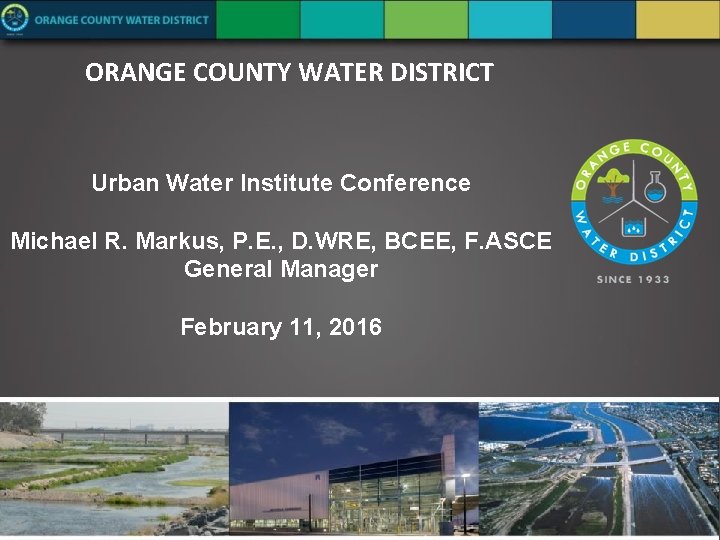 ORANGE COUNTY WATER DISTRICT

ORANGE COUNTY WATER DISTRICT

Urban Water Institute Conference

Michael R. Markus, P.E., D.WRE, BCEE, F.ASCE
General Manager

February 11, 2016

ORANGE COUNTY WATER DISTRICT

SINCE 1933